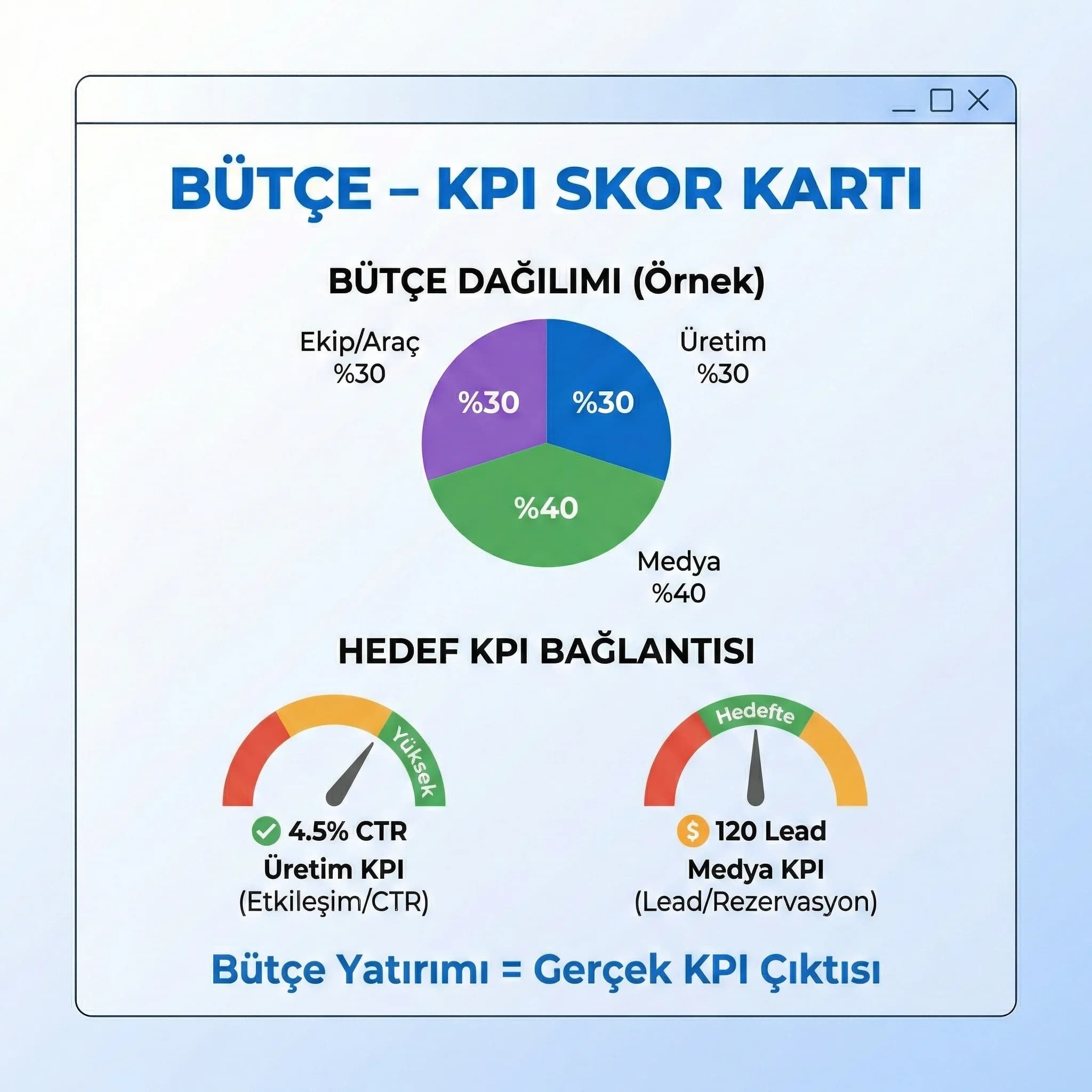 BÜTÇE – KPI SKOR KARTI

BÜTÇE DAĞILIMI (Örnek)

Ekip/Araç
%30

Üretim
%30

%30
%30
%40

Medya
%40

HEDEF KPI BAĞLANTISI

Yüksek

4.5% CTR
Üretim KPI
(Etkileşim/CTR)

Hedefte

$ 120 Lead
Medya KPI
(Lead/Rezervasyon)

Bütçe Yatırımı = Gerçek KPI Çıktısı